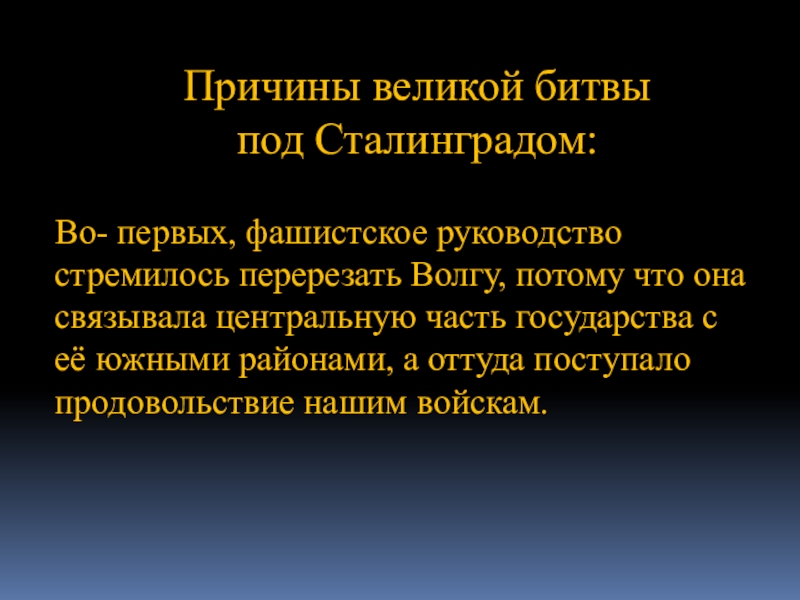 Причины великой битвы под Сталинградом:

Во- первых, фашистское руководство стремилось перерезать Волгу, потому что она связывала центральную часть государства с её южными районами, а оттуда поступало продовольствие нашим войскам.